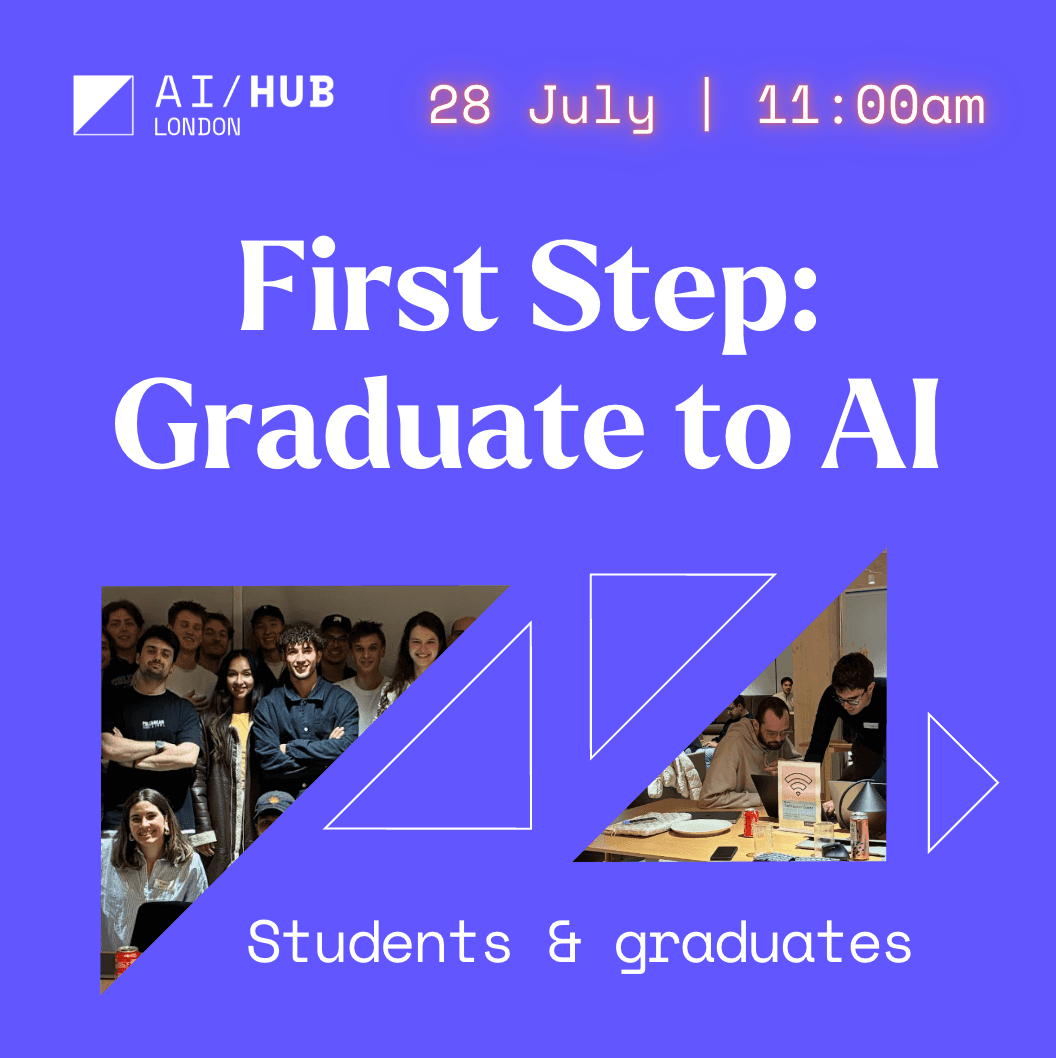 AI/HUB
LONDON

28 July | 11:00am

First Step:
Graduate to AI

Students & graduates